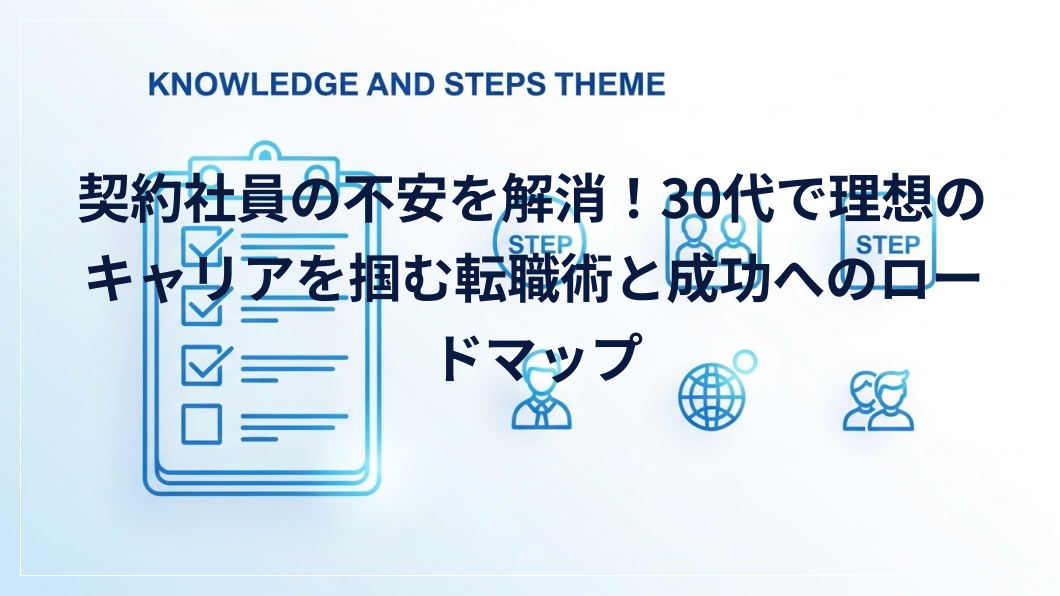 KNOWLEDGE AND STEPS THEME

契約社員の不安を解消！30代で理想のキャリアを掴む転職術と成功へのロードマップ

STEP

STEP